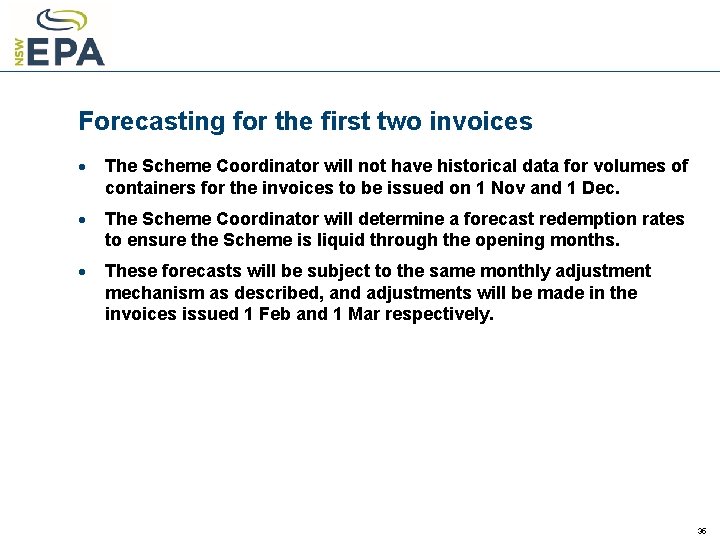 NSW EPA

Forecasting for the first two invoices

• The Scheme Coordinator will not have historical data for volumes of containers for the invoices to be issued on 1 Nov and 1 Dec.

• The Scheme Coordinator will determine a forecast redemption rates to ensure the Scheme is liquid through the opening months.

• These forecasts will be subject to the same monthly adjustment mechanism as described, and adjustments will be made in the invoices issued 1 Feb and 1 Mar respectively.

36